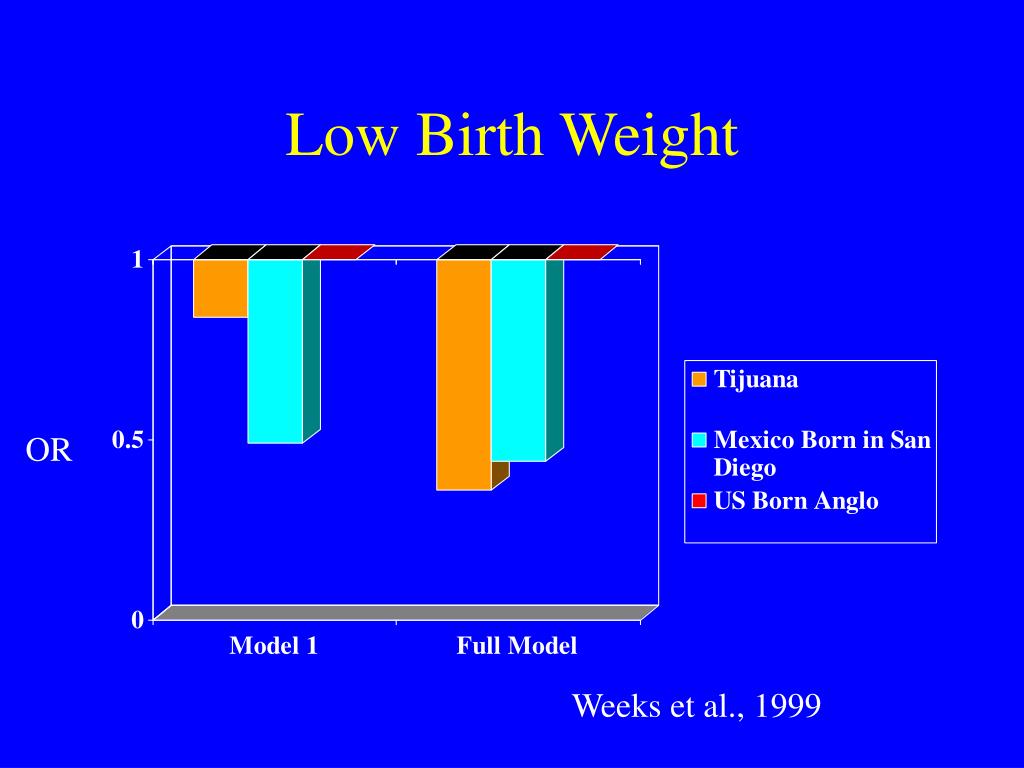 Low Birth Weight

OR

1

0.5

0

Model 1

Full Model

Tijuana

Mexico Born in San Diego

US Born Anglo

Weeks et al., 1999